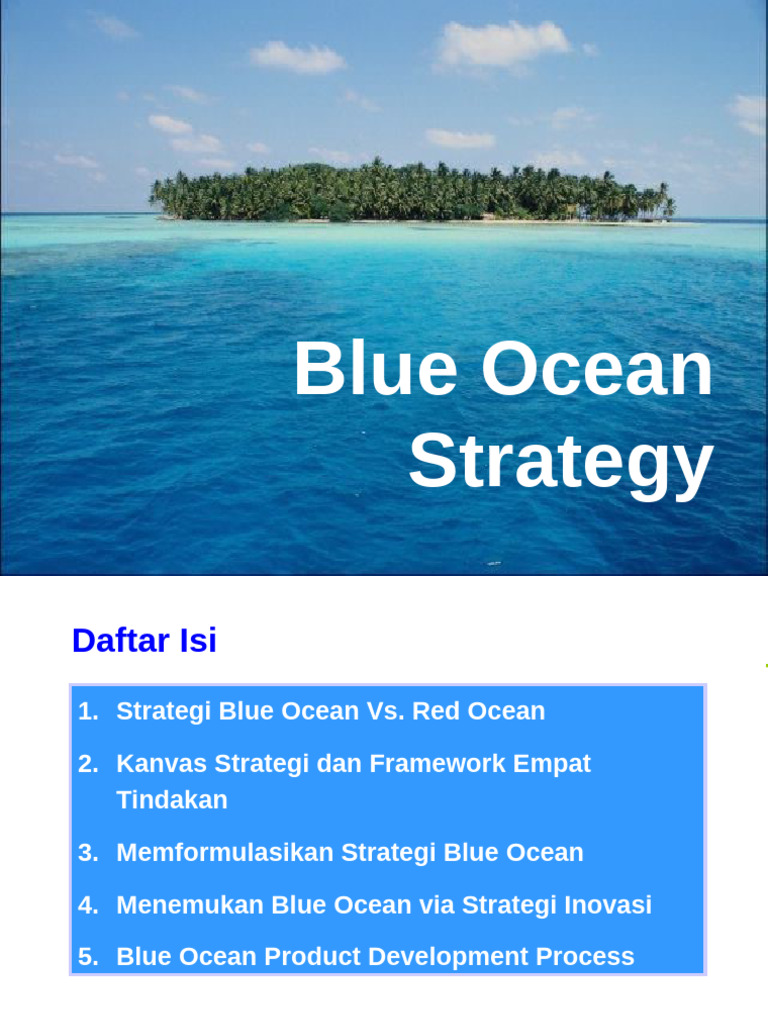 Blue Ocean Strategy

Daftar Isi

1. Strategi Blue Ocean Vs. Red Ocean
2. Kanvas Strategi dan Framework Empat Tindakan
3. Memformulasikan Strategi Blue Ocean
4. Menemukan Blue Ocean via Strategi Inovasi
5. Blue Ocean Product Development Process